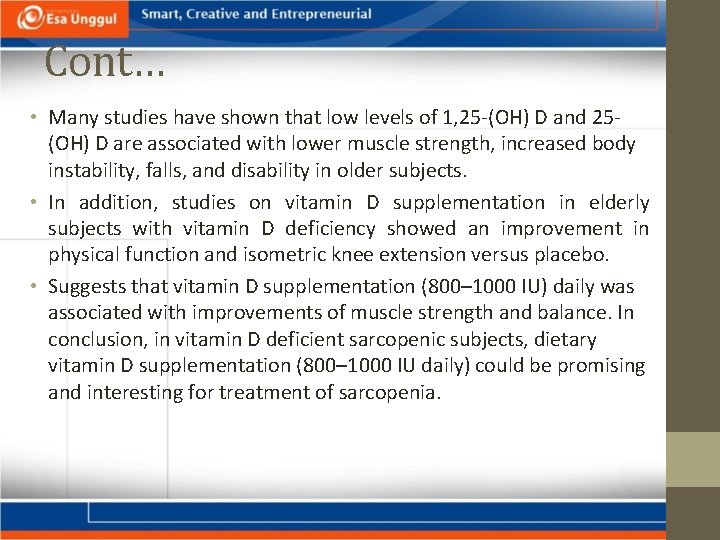 Esa Unggul
Smart, Creative and Entrepreneurial

Cont…

• Many studies have shown that low levels of 1,25-(OH) D and 25-(OH) D are associated with lower muscle strength, increased body instability, falls, and disability in older subjects.

• In addition, studies on vitamin D supplementation in elderly subjects with vitamin D deficiency showed an improvement in physical function and isometric knee extension versus placebo.

• Suggests that vitamin D supplementation (800–1000 IU) daily was associated with improvements of muscle strength and balance. In conclusion, in vitamin D deficient sarcopenic subjects, dietary vitamin D supplementation (800–1000 IU daily) could be promising and interesting for treatment of sarcopenia.